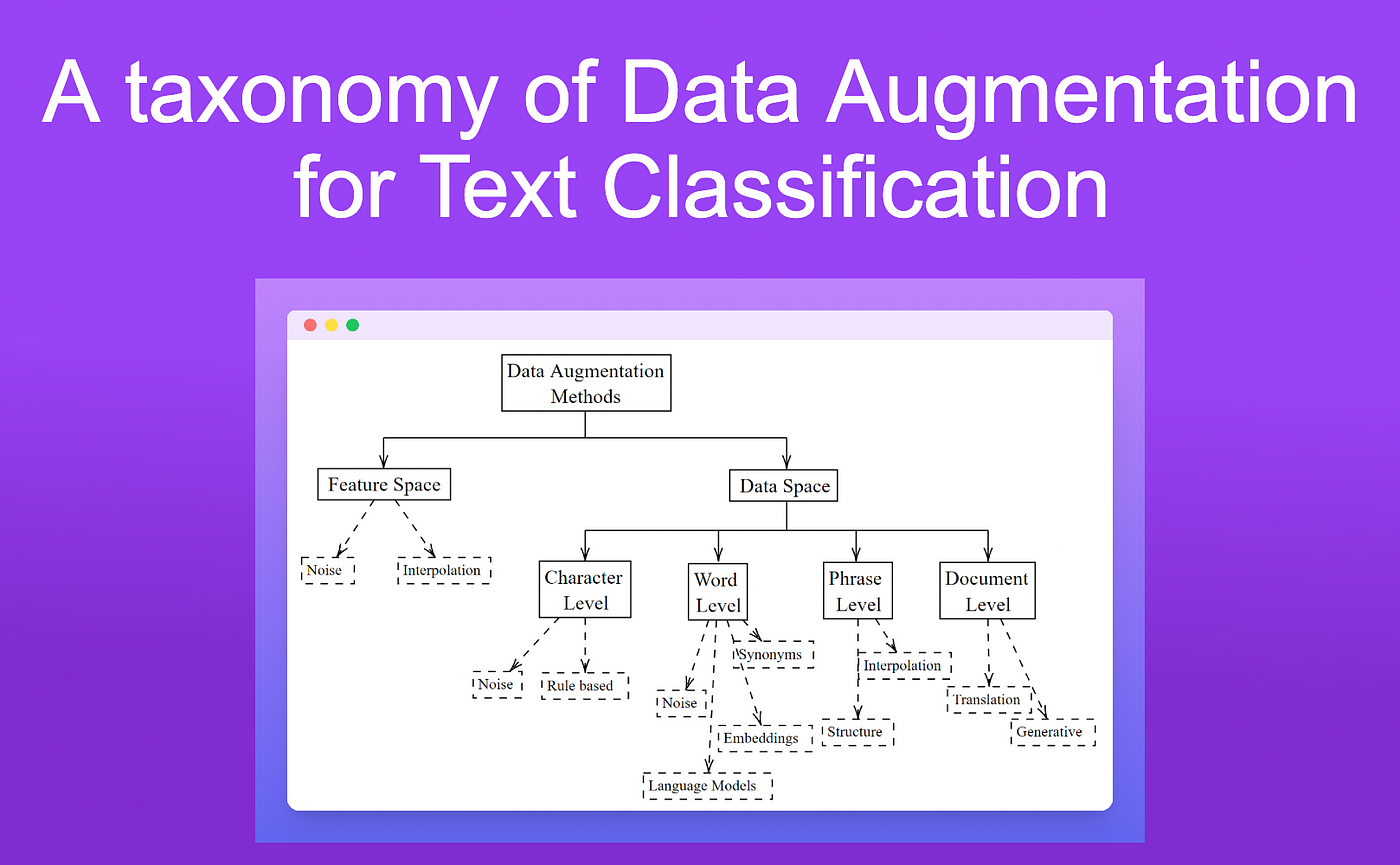 A taxonomy of Data Augmentation for Text Classification

Data Augmentation Methods

Feature Space

Data Space

Noise

Interpolation

Character Level

Word Level

Phrase Level

Document Level

Noise

Rule based

Synonyms

Noise

Embeddings

Language Models

Interpolation

Structure

Translation

Generative